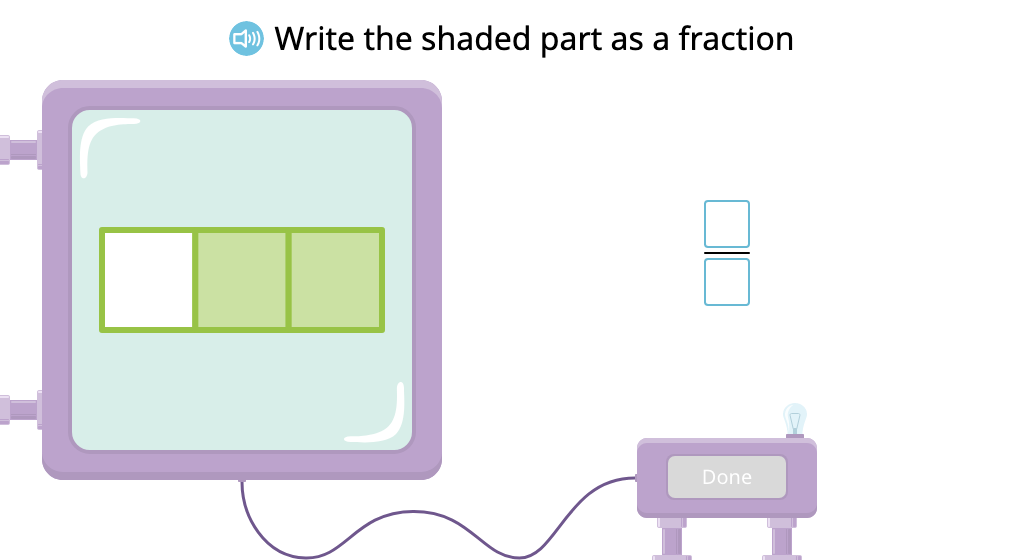 Write the shaded part as a fraction

Done